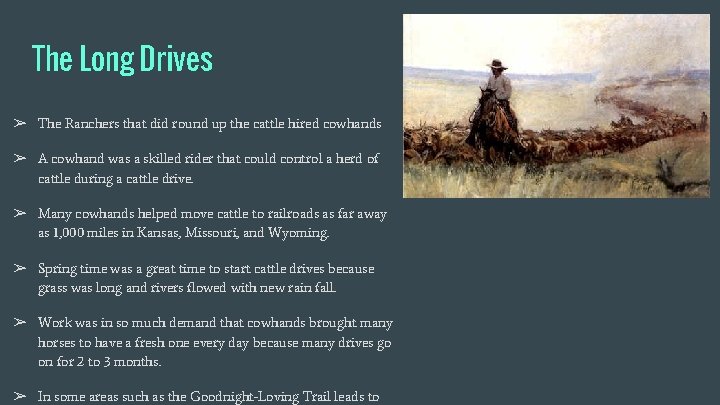 The Long Drives

➢ The Ranchers that did round up the cattle hired cowhands

➢ A cowhand was a skilled rider that could control a herd of cattle during a cattle drive.

➢ Many cowhands helped move cattle to railroads as far away as 1,000 miles in Kansas, Missouri, and Wyoming.

➢ Spring time was a great time to start cattle drives because grass was long and rivers flowed with new rain fall.

➢ Work was in so much demand that cowhands brought many horses to have a fresh one every day because many drives go on for 2 to 3 months.

➢ In some areas such as the Goodnight-Loving Trail leads to